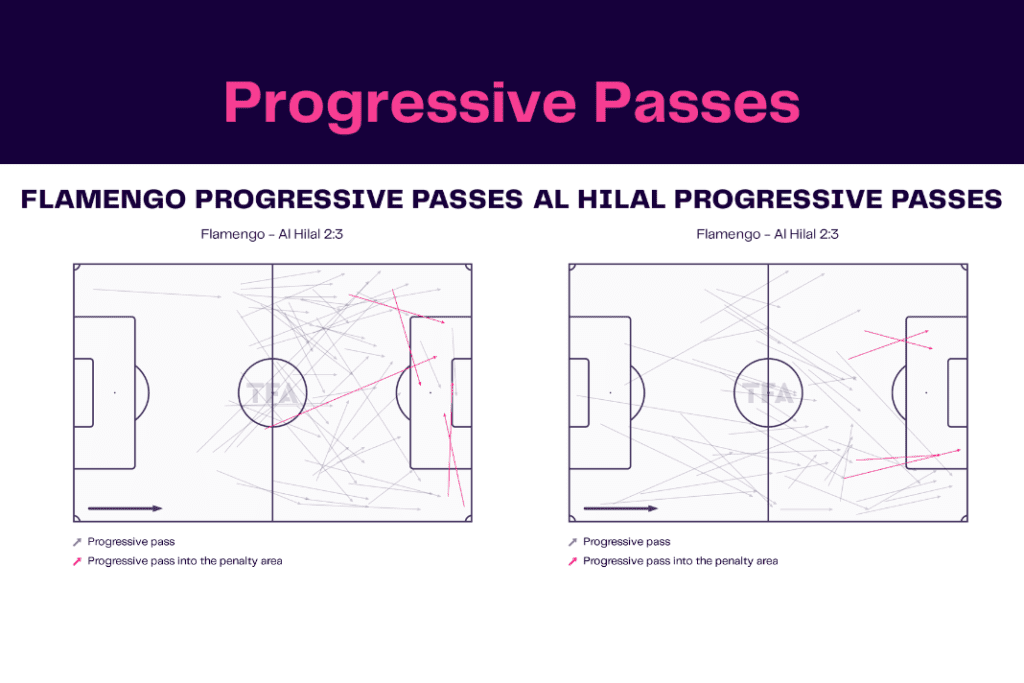 Progressive Passes

FLAMENGO PROGRESSIVE PASSES

Flamengo - Al Hilal 2:3

TFA

Progressive pass
Progressive pass into the penalty area

AL HILAL PROGRESSIVE PASSES

Flamengo - Al Hilal 2:3

TFA

Progressive pass
Progressive pass into the penalty area